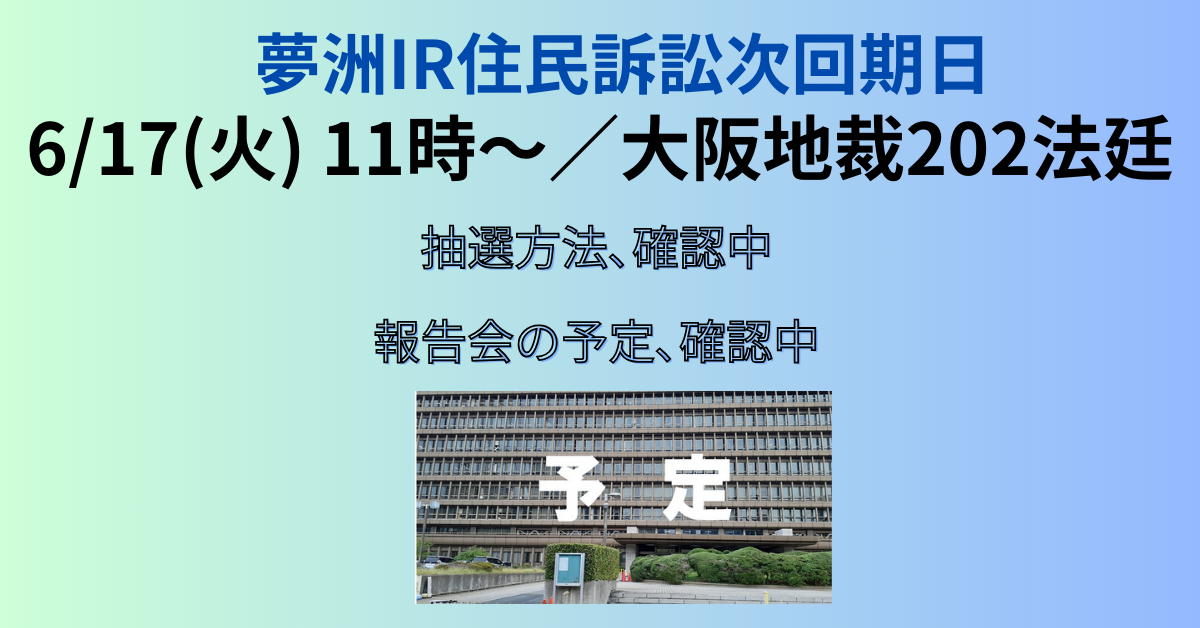 夢洲IR住民訴訟次回期日
6/17(火) 11時～／大阪地裁202法廷

抽選方法、確認中

報告会の予定、確認中

予 定